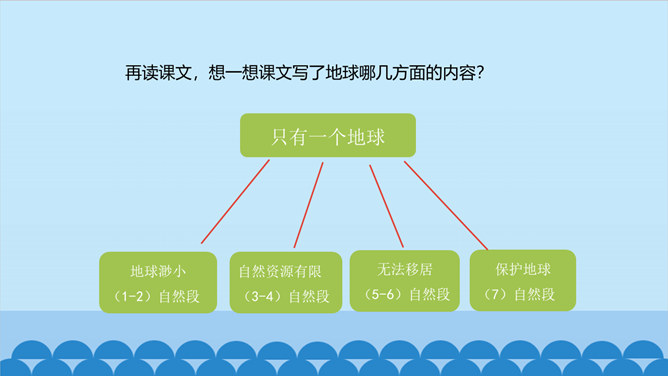 再读课文，想一想课文写了地球哪几方面的内容？

只有一个地球

地球渺小
（1-2）自然段

自然资源有限
（3-4）自然段

无法移居
（5-6）自然段

保护地球
（7）自然段